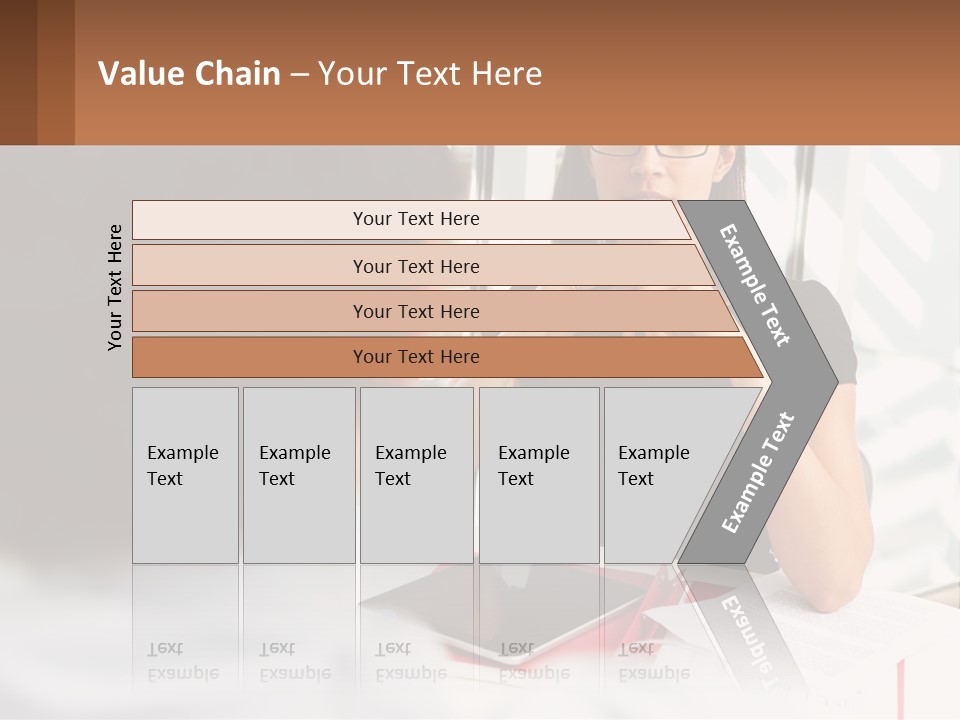 Value Chain – Your Text Here

Your Text Here

Your Text Here

Your Text Here

Your Text Here

Your Text Here

Example Text

Example Text

Example Text

Example Text

Example Text

Example Text

Example Text